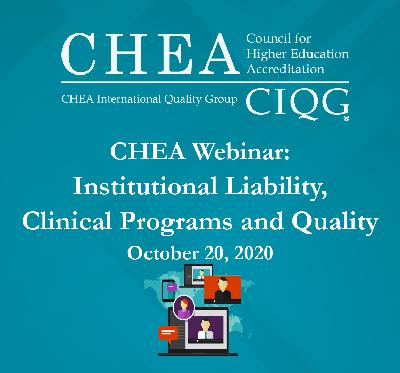 CHEA Council for Higher Education Accreditation

CHEA International Quality Group CIQG

CHEA Webinar:
Institutional Liability, Clinical Programs and Quality
October 20, 2020